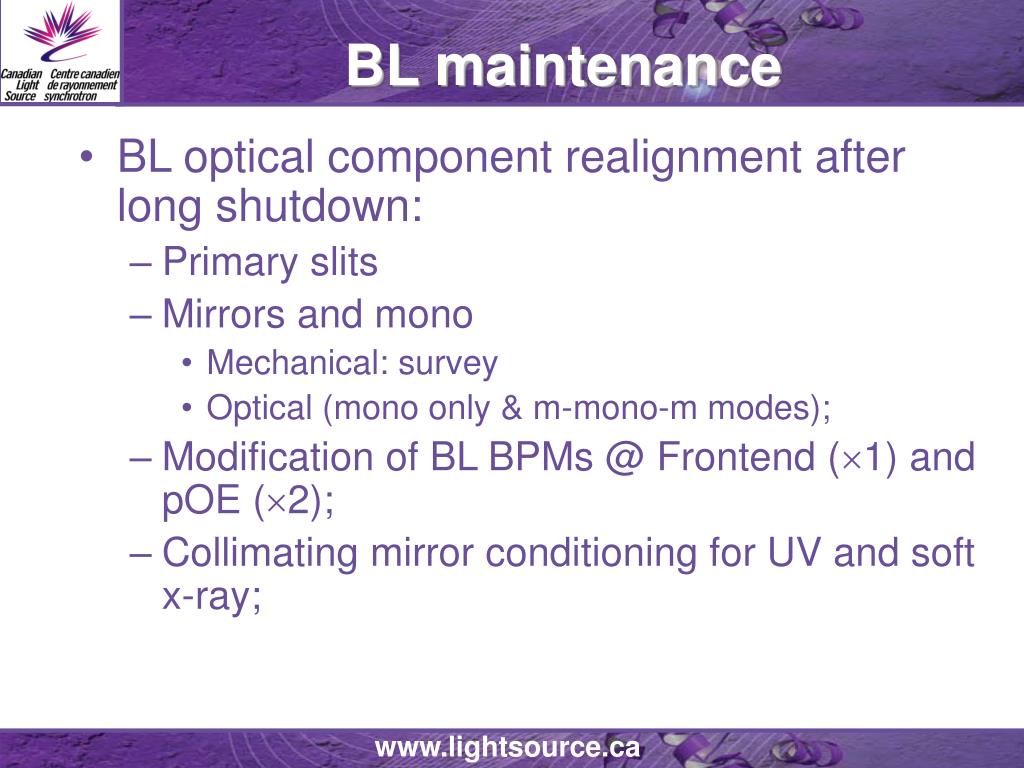 Canadian Light Source Centre canadien de rayonnement synchrotron

BL maintenance

• BL optical component realignment after long shutdown:
– Primary slits
– Mirrors and mono
• Mechanical: survey
• Optical (mono only & m-mono-m modes);
– Modification of BL BPMs @ Frontend ($\times$1) and pOE ($\times$2);
– Collimating mirror conditioning for UV and soft x-ray;

www.lightsource.ca